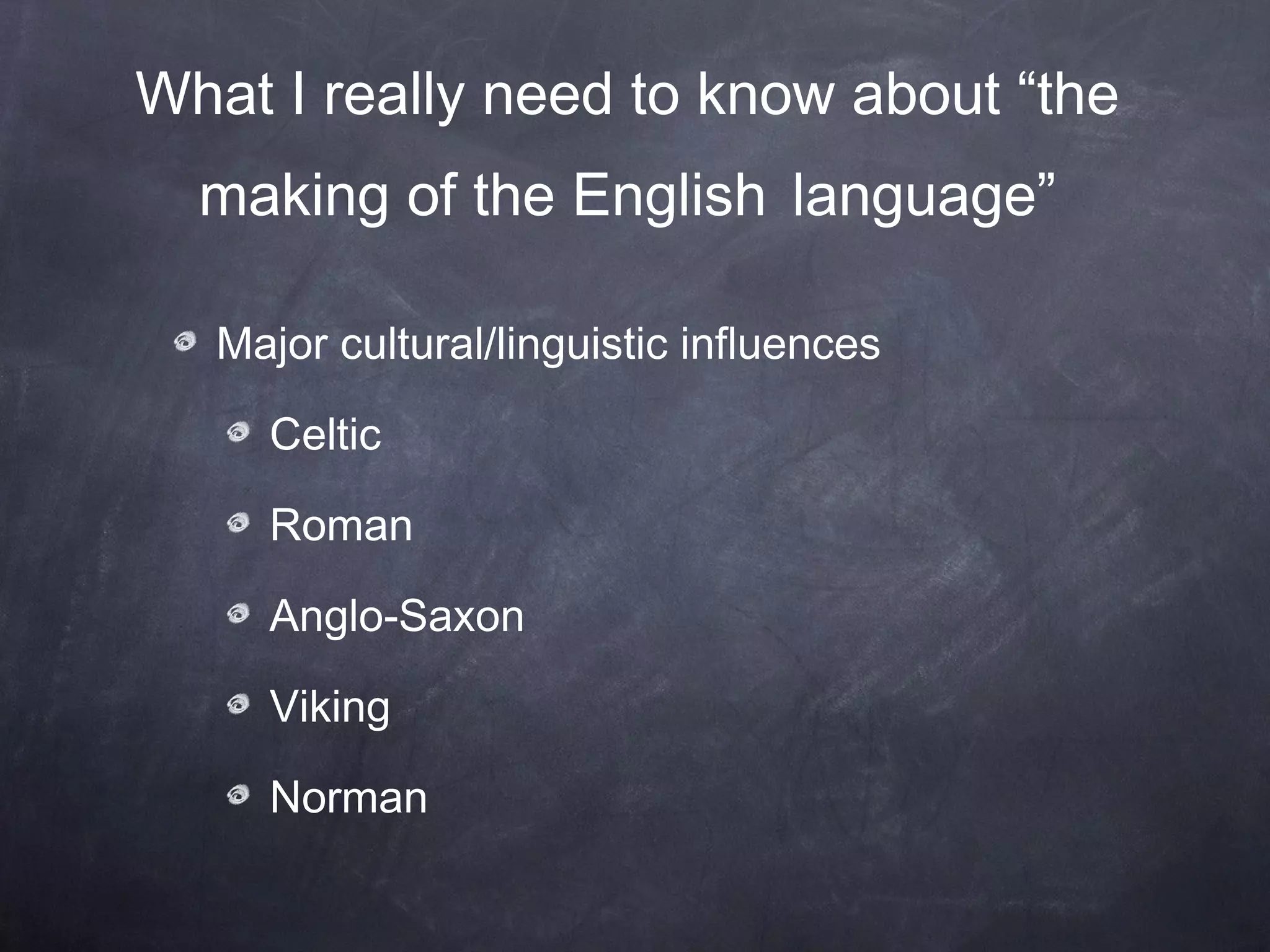 What I really need to know about “the making of the English language”

Major cultural/linguistic influences

Celtic

Roman

Anglo-Saxon

Viking

Norman